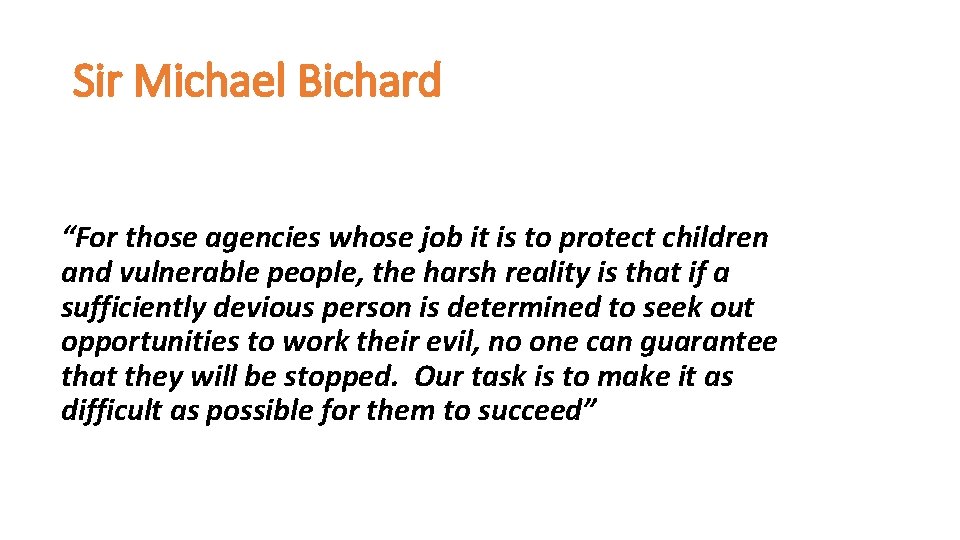 Sir Michael Bichard

“For those agencies whose job it is to protect children and vulnerable people, the harsh reality is that if a sufficiently devious person is determined to seek out opportunities to work their evil, no one can guarantee that they will be stopped. Our task is to make it as difficult as possible for them to succeed”